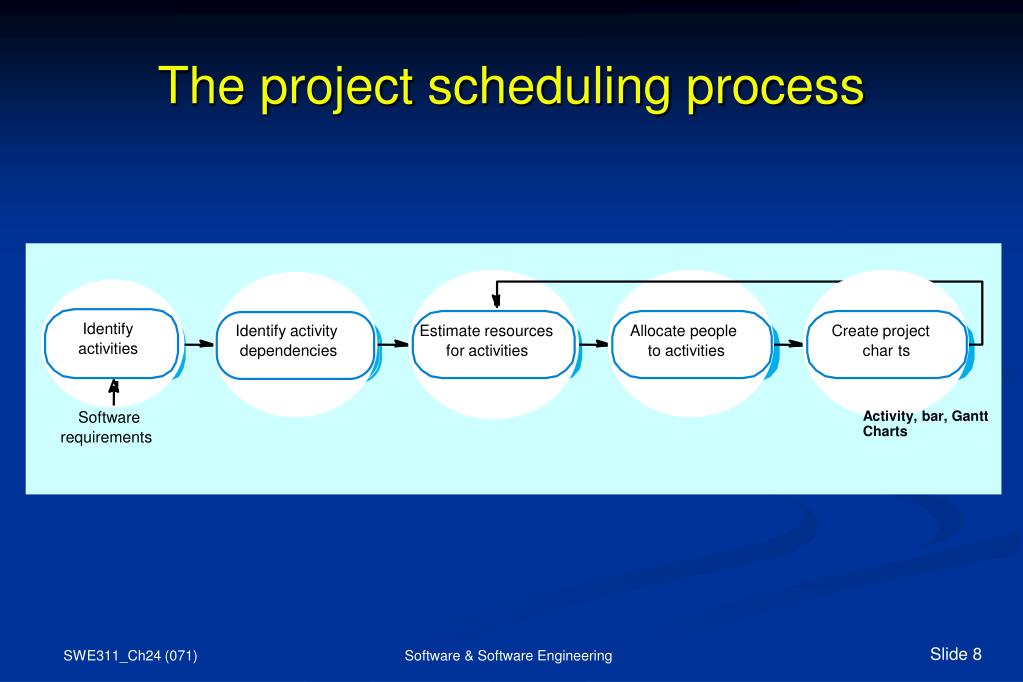 The project scheduling process

Identify activities

Identify activity dependencies

Estimate resources for activities

Allocate people to activities

Create project char ts

Software requirements

Activity, bar, Gantt Charts

SWE311_Ch24 (071)

Software & Software Engineering

Slide 8